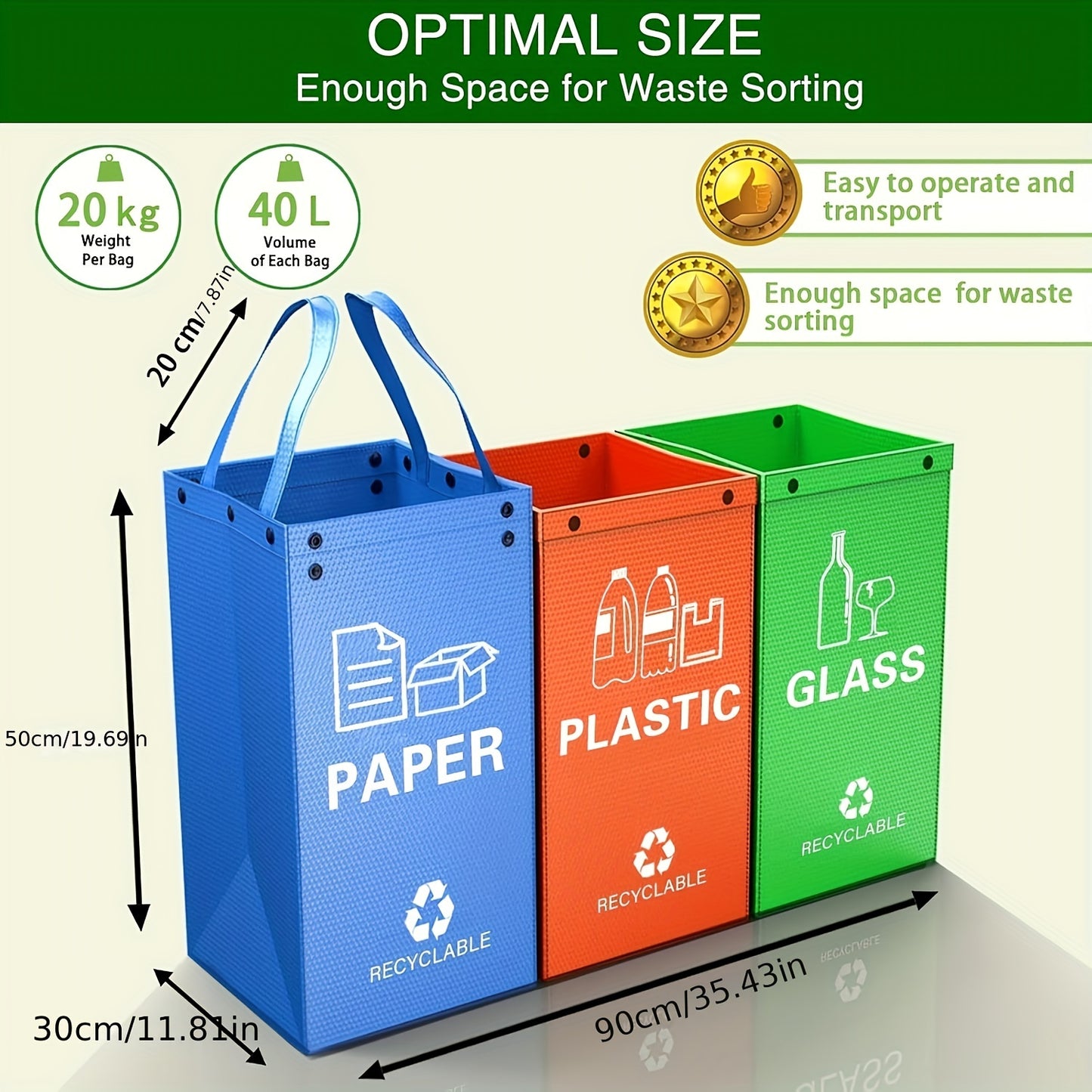 OPTIMAL SIZE
Enough Space for Waste Sorting

20 kg
Weight Per Bag

40 L
Volume of Each Bag

Easy to operate and transport

Enough space for waste sorting

20 cm/7.87in

50cm/19.69in

30cm/11.81in

90cm/35.43in

PAPER
RECYCLABLE

PLASTIC
RECYCLABLE

GLASS
RECYCLABLE